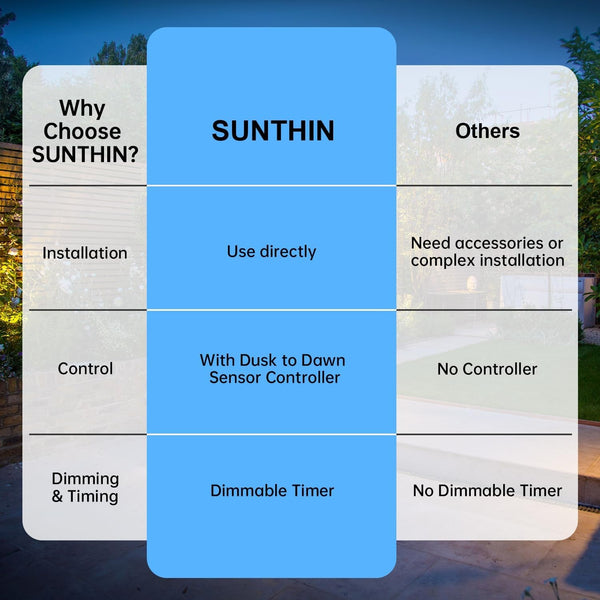 | Why Choose SUNTHIN? | SUNTHIN | Others |
|---|---|---|
| Installation | Use directly | Need accessories or complex installation |
| Control | With Dusk to Dawn Sensor Controller | No Controller |
| Dimming & Timing | Dimmable Timer | No Dimmable Timer |